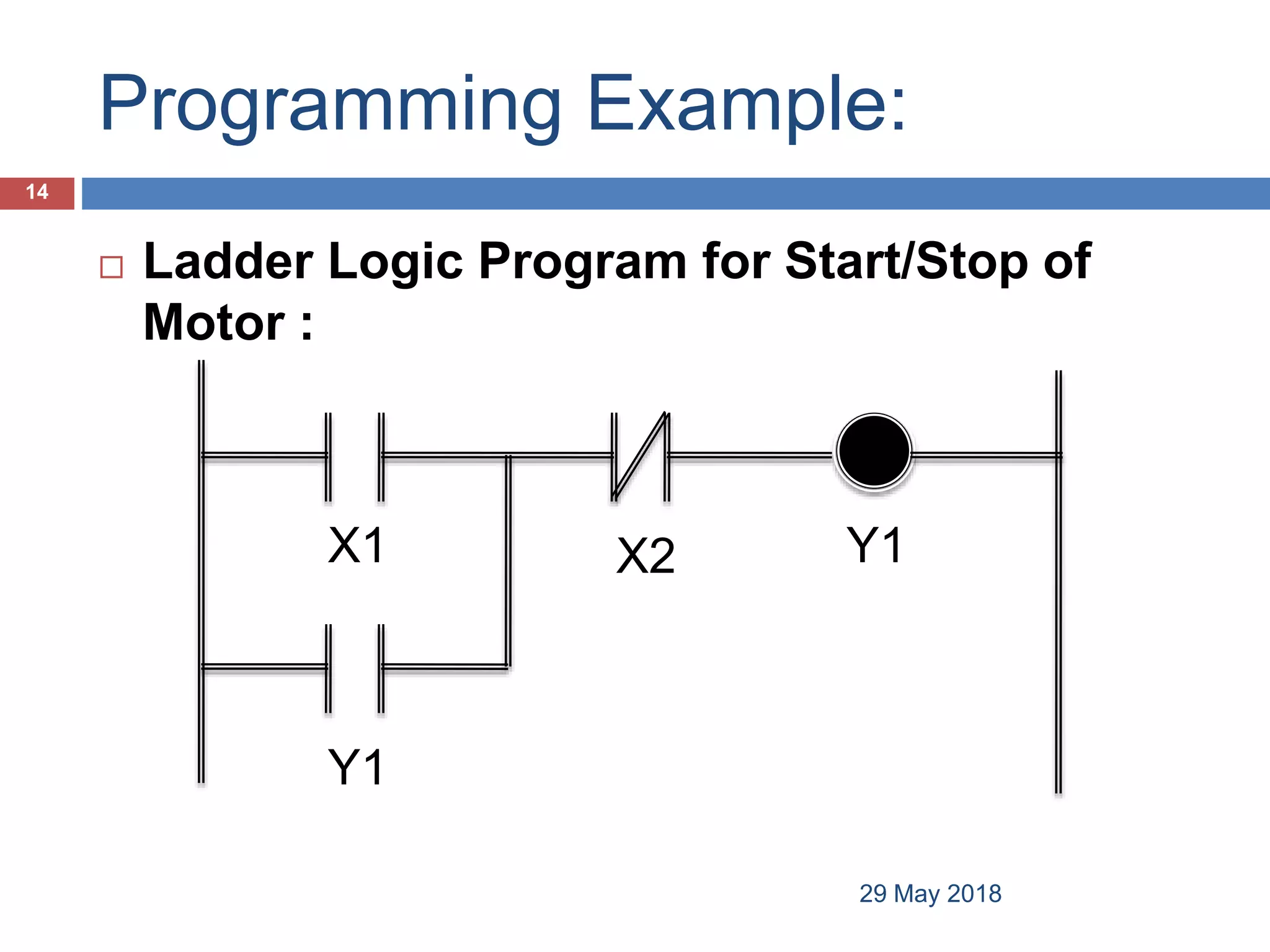 Programming Example:

14

Ladder Logic Program for Start/Stop of Motor :

X1

X2

Y1

Y1

29 May 2018